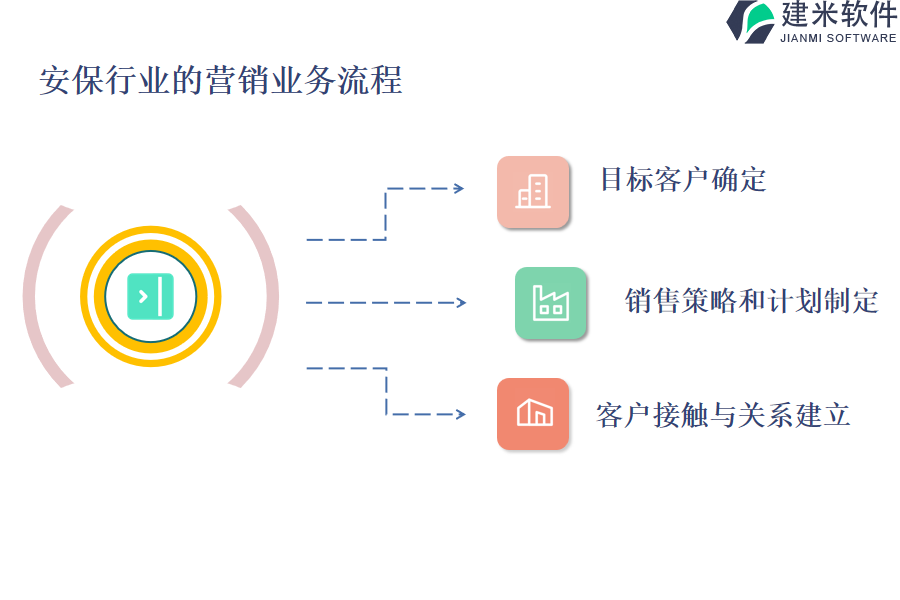 建米软件
JIANMI SOFTWARE

安保行业的营销业务流程

目标客户确定

销售策略和计划制定

客户接触与关系建立